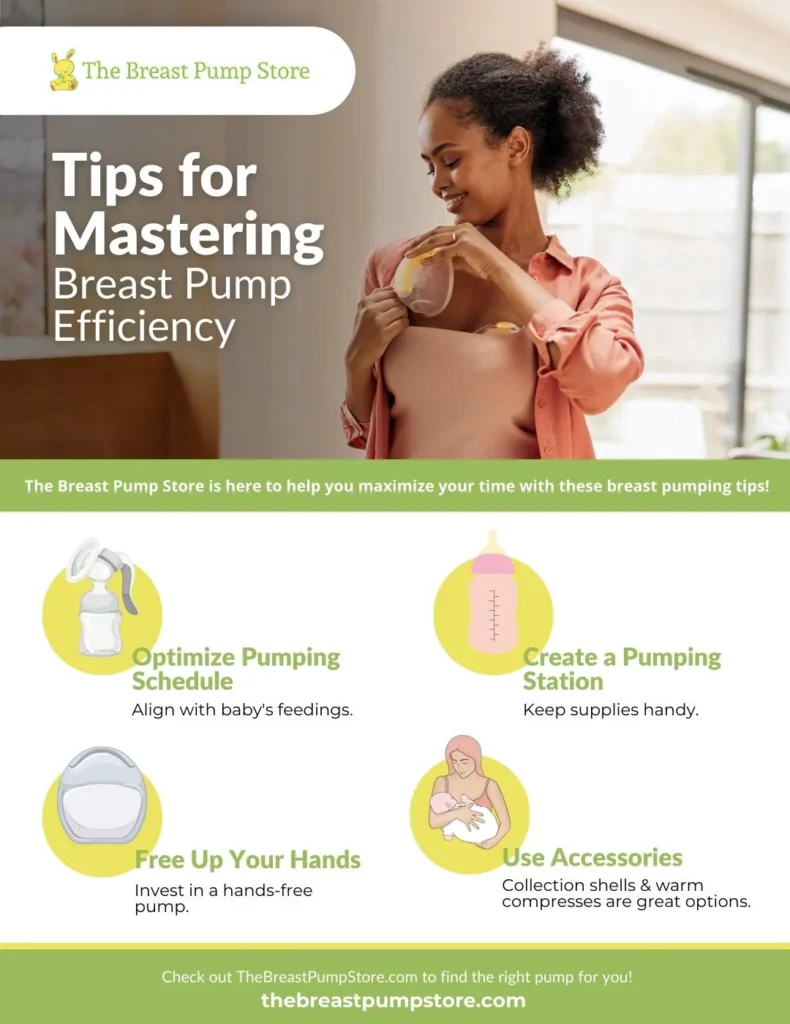 The Breast Pump Store

Tips for Mastering Breast Pump Efficiency

The Breast Pump Store is here to help you maximize your time with these breast pumping tips!

Optimize Pumping Schedule
Align with baby's feedings.

Create a Pumping Station
Keep supplies handy.

Free Up Your Hands
Invest in a hands-free pump.

Use Accessories
Collection shells & warm compresses are great options.

Check out TheBreastPumpStore.com to find the right pump for you!
thebreastpumpstore.com